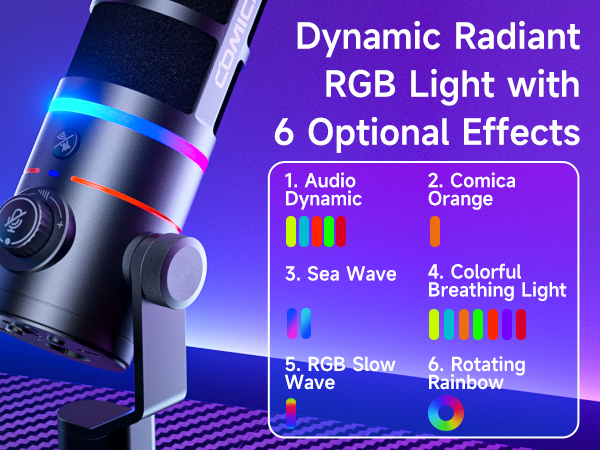 COMICA

Dynamic Radiant RGB Light with 6 Optional Effects

1. Audio Dynamic

2. Comica Orange

3. Sea Wave

4. Colorful Breathing Light

5. RGB Slow Wave

6. Rotating Rainbow